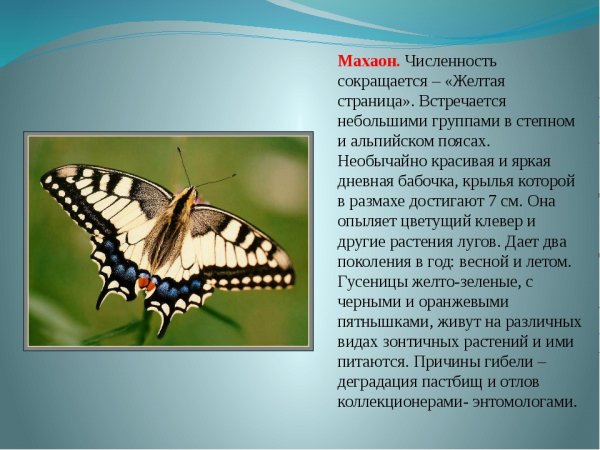 Махаон. Численность сокращается – «Желтая страница». Встречается небольшими группами в степном и альпийском поясах. Необычайно красивая и яркая дневная бабочка, крылья которой в размахе достигают 7 см. Она опыляет цветущий клевер и другие растения лугов. Дает два поколения в год: весной и летом. Гусеницы желто-зеленые, с черными и оранжевыми пятнышками, живут на различных видах зонтичных растений и ими питаются. Причины гибели – деградация пастбищ и отлов коллекционерами- энтомологами.